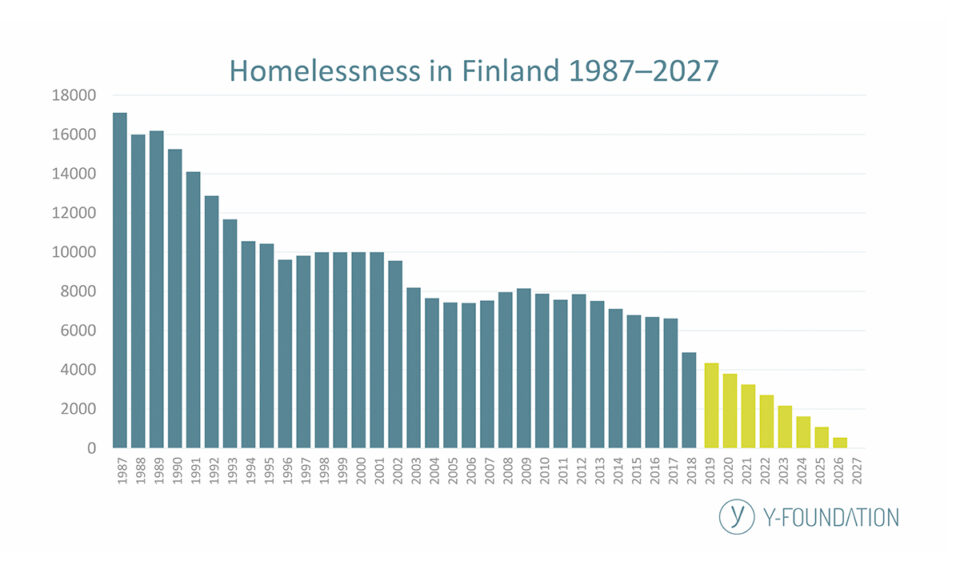 Homelessness in Finland 1987–2027

18000
16000
14000
12000
10000
8000
6000
4000
2000
0

1987 1988 1989 1990 1991 1992 1993 1994 1995 1996 1997 1998 1999 2000 2001 2002 2003 2004 2005 2006 2007 2008 2009 2010 2011 2012 2013 2014 2015 2016 2017 2018 2019 2020 2021 2022 2023 2024 2025 2026 2027

y Y-FOUNDATION